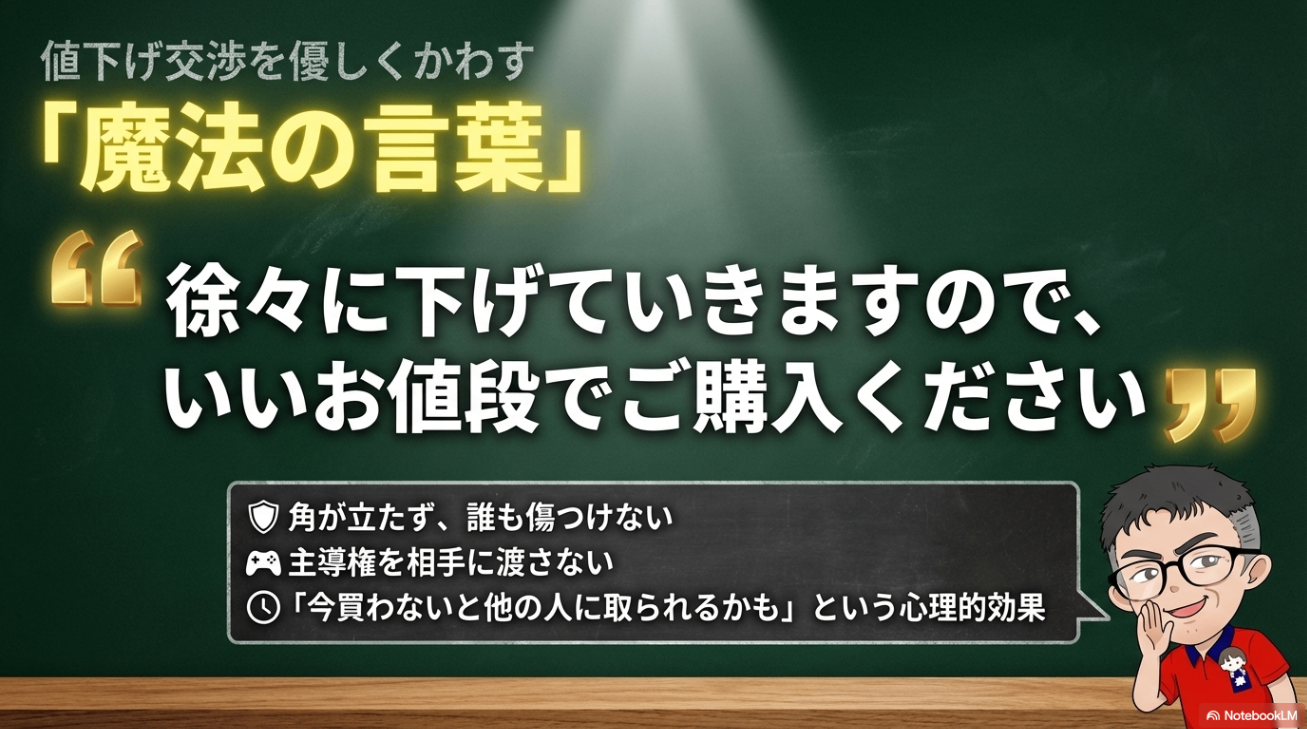 値下げ交渉を優しくかわす

「魔法の言葉」

“徐々に下げていきますので、いいお値段でご購入ください”

角が立たず、誰も傷つけない
主導権を相手に渡さない
「今買わないと他の人に取られるかも」という心理的効果

NotebookLM